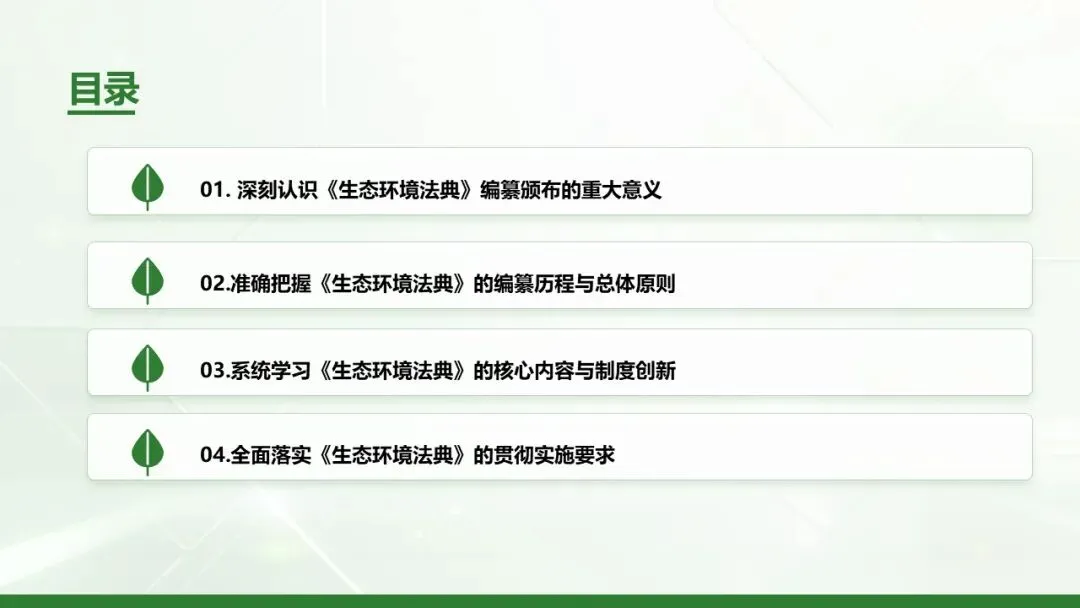 目录

01. 深刻认识《生态环境法典》编纂颁布的重大意义

02.准确把握《生态环境法典》的编纂历程与总体原则

03.系统学习《生态环境法典》的核心内容与制度创新

04.全面落实《生态环境法典》的贯彻实施要求